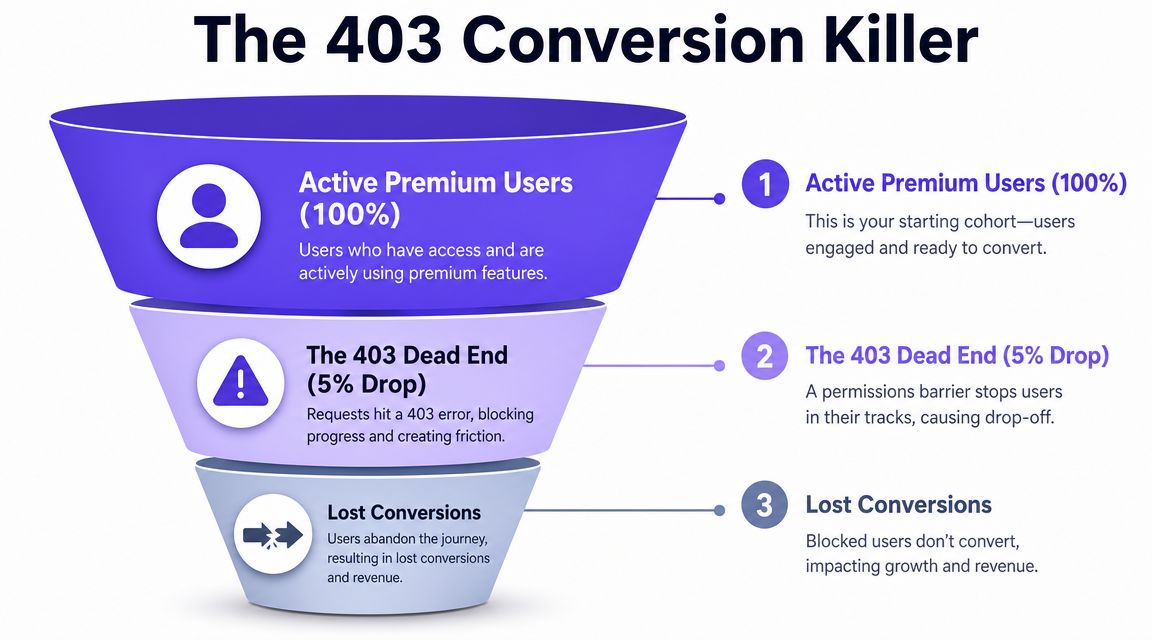 The 403 Conversion Killer

Active Premium Users (100%)

Users who have access and are actively using premium features.

The 403 Dead End (5% Drop)

Requests hit a 403 error, blocking progress and creating friction.

Lost Conversions

Users abandon the journey, resulting in lost conversions and revenue.

1 Active Premium Users (100%)

This is your starting cohort—users engaged and ready to convert.

2 The 403 Dead End (5% Drop)

A permissions barrier stops users in their tracks, causing drop-off.

3 Lost Conversions

Blocked users don't convert, impacting growth and revenue.